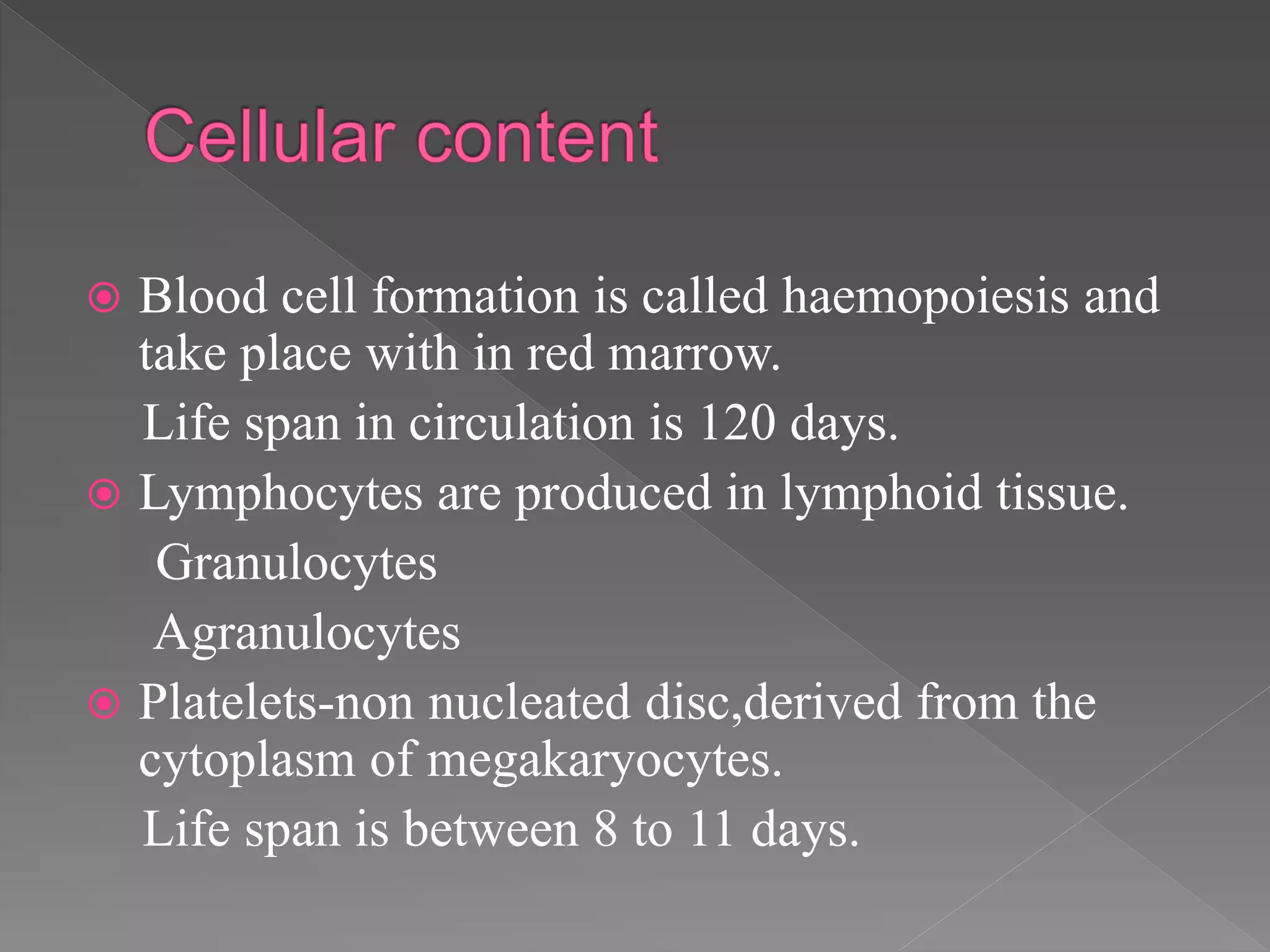 Cellular content

Blood cell formation is called haemopoiesis and take place with in red marrow.

Life span in circulation is 120 days.

Lymphocytes are produced in lymphoid tissue.

Granulocytes

Agranulocytes

Platelets-non nucleated disc,derived from the cytoplasm of megakaryocytes.

Life span is between 8 to 11 days.